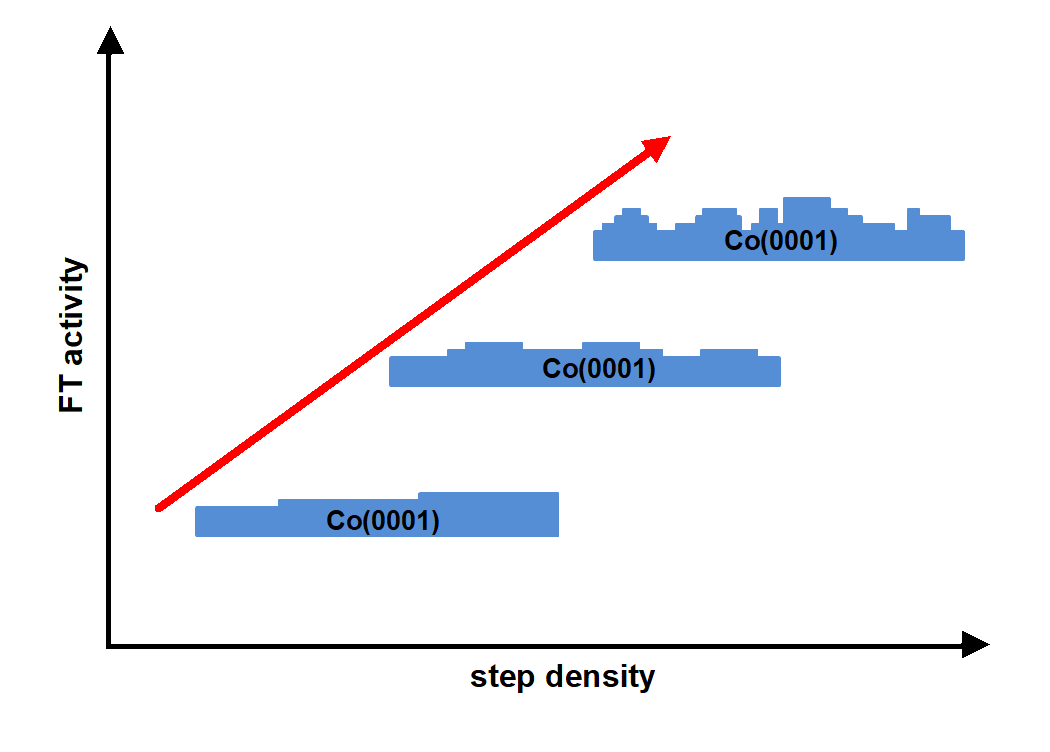 FT activity

Co(0001)

Co(0001)

Co(0001)

step density